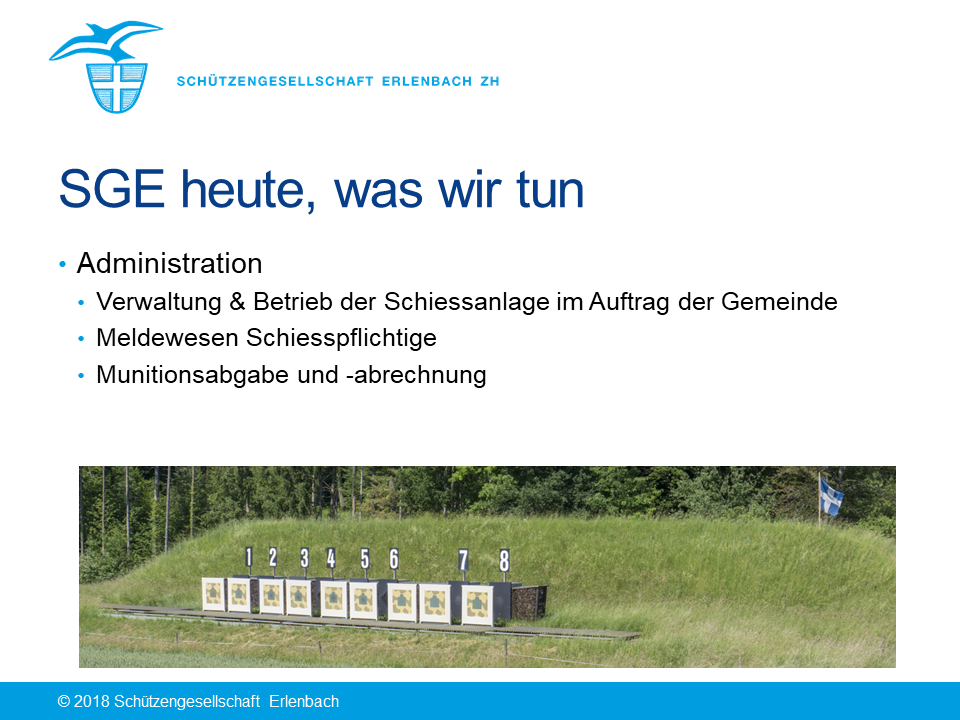 SCHÜTZENGESELLSCHAFT ERLENBACH ZH

SGE heute, was wir tun

• Administration
  • Verwaltung & Betrieb der Schiessanlage im Auftrag der Gemeinde
  • Meldewesen Schiesspflichtige
  • Munitionsabgabe und -abrechnung

1 2 3 4 5 6 7 8

© 2018 Schützengesellschaft Erlenbach